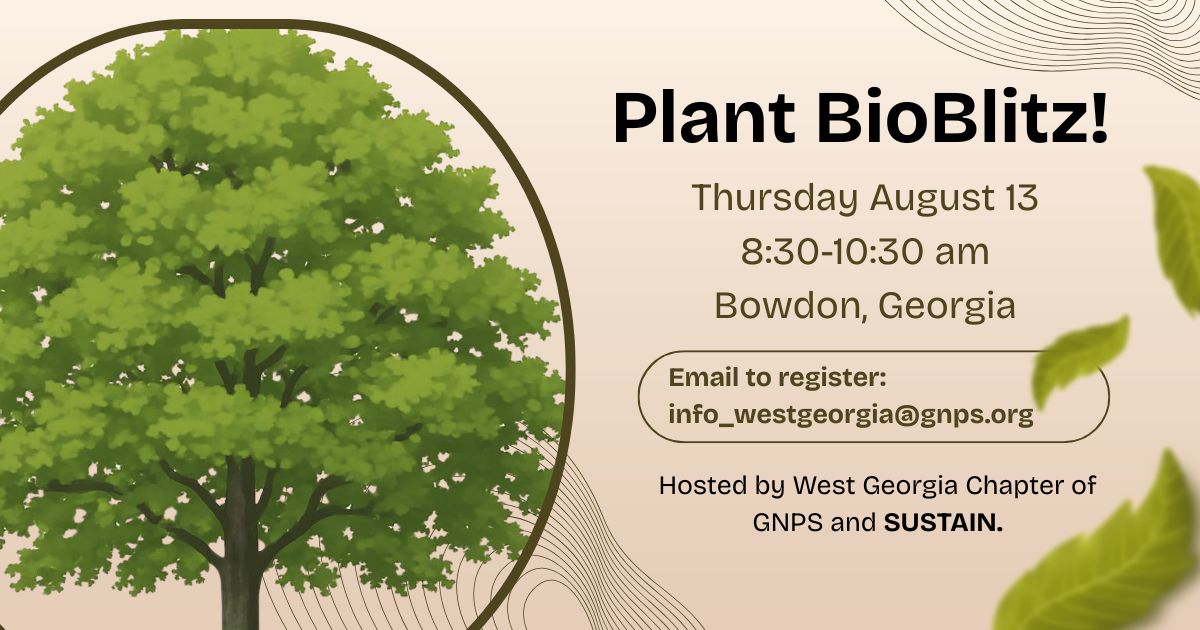 Plant BioBlitz!

Thursday August 13
8:30-10:30 am
Bowdon, Georgia

Email to register:
info_westgeorgia@gnps.org

Hosted by West Georgia Chapter of GNPS and SUSTAIN.